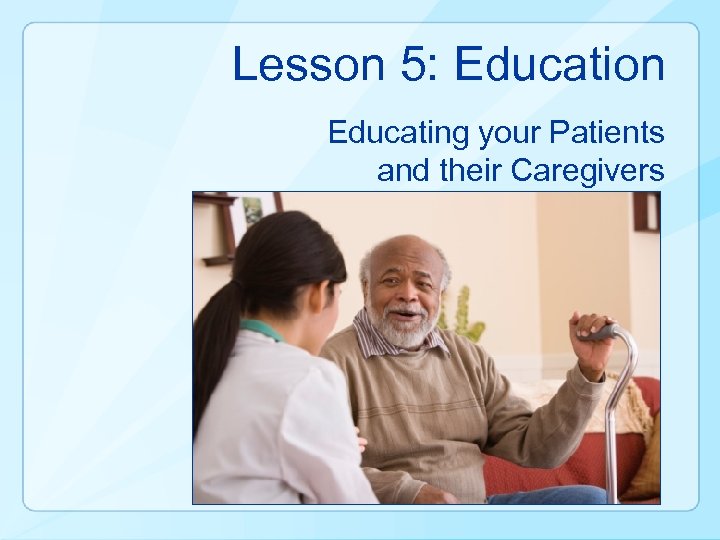 Lesson 5: Education

Educating your Patients and their Caregivers